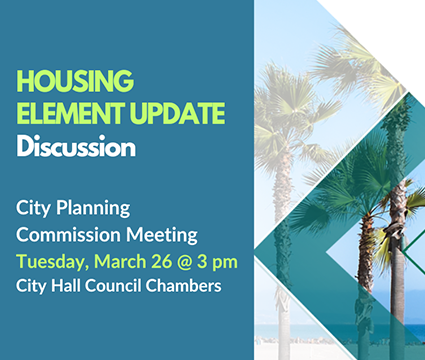 HOUSING ELEMENT UPDATE
Discussion

City Planning Commission Meeting
Tuesday, March 26 @ 3 pm
City Hall Council Chambers